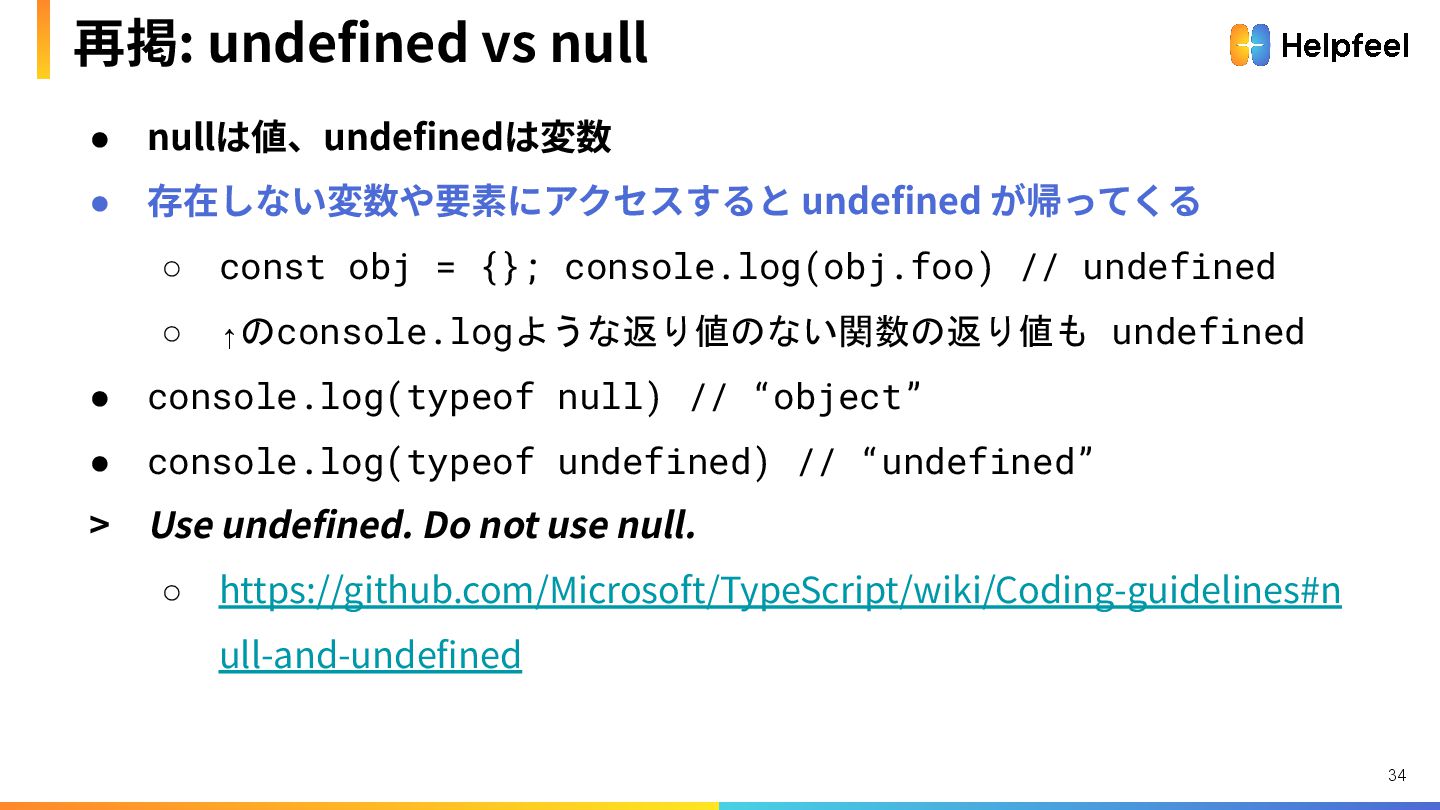 再掲: undefined vs null

Helpfeel

● nullは値、undefinedは変数

● 存在しない変数や要素にアクセスすると undefined が帰ってくる

○ const obj = {}; console.log(obj.foo) // undefined

○ ↑のconsole.logような返り値のない関数の返り値も undefined

● console.log(typeof null) // “object”

● console.log(typeof undefined) // “undefined”

> Use undefined. Do not use null.

○ https://github.com/Microsoft/TypeScript/wiki/Coding-guidelines#null-and-undefined

34